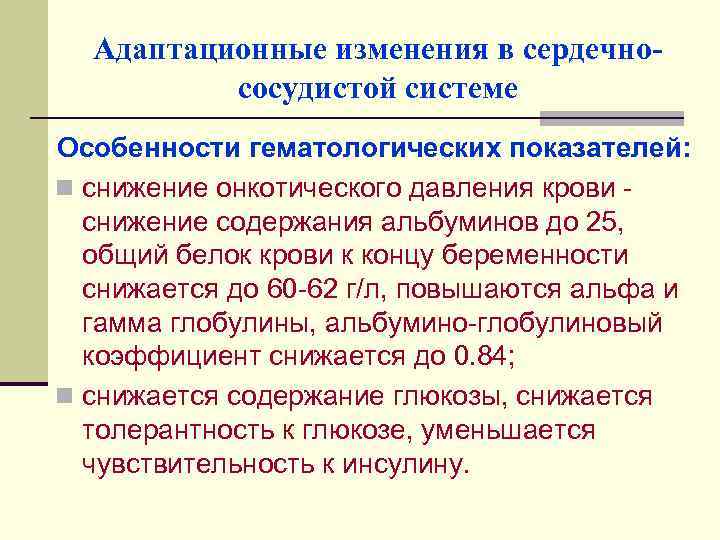 Адаптационные изменения в сердечно-сосудистой системе

Особенности гематологических показателей:

снижение онкотического давления крови - снижение содержания альбуминов до 25, общий белок крови к концу беременности снижается до 60-62 г/л, повышаются альфа и гамма глобулины, альбумино-глобулиновый коэффициент снижается до 0.84;

снижается содержание глюкозы, снижается толерантность к глюкозе, уменьшается чувствительность к инсулину.